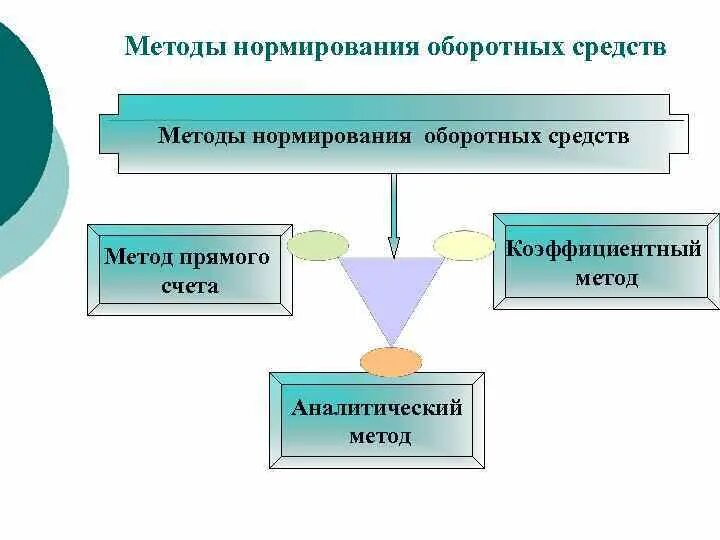 Методы нормирования оборотных средств

Методы нормирования оборотных средств

Метод прямого счета

Коэффициентный метод

Аналитический метод